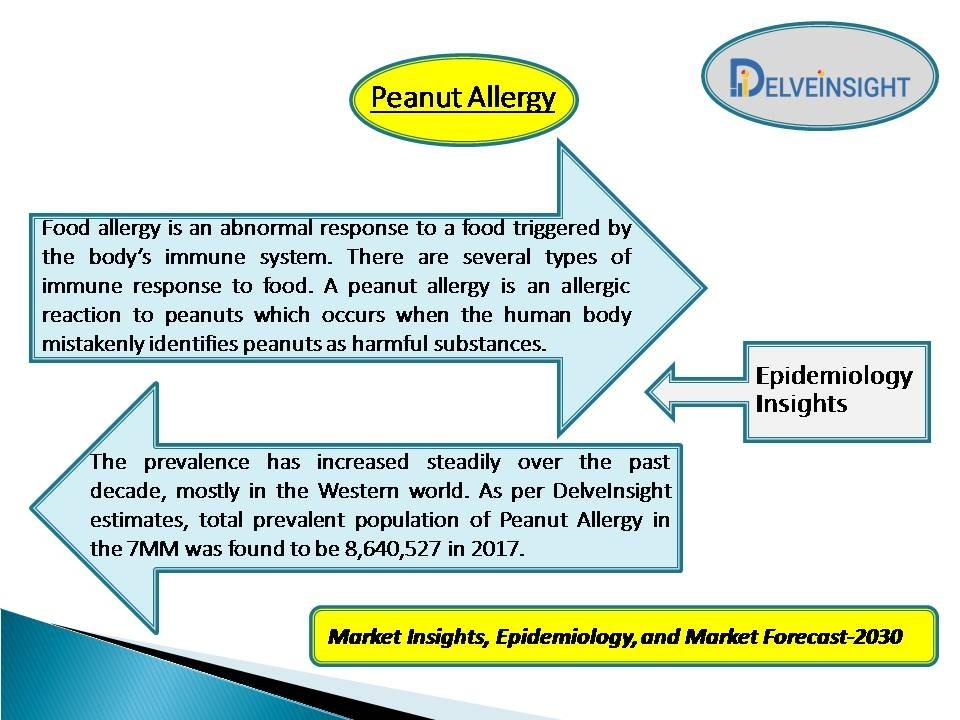 Peanut Allergy

DELVEINSIGHT

Food allergy is an abnormal response to a food triggered by the body's immune system. There are several types of immune response to food. A peanut allergy is an allergic reaction to peanuts which occurs when the human body mistakenly identifies peanuts as harmful substances.

Epidemiology Insights

The prevalence has increased steadily over the past decade, mostly in the Western world. As per DelveInsight estimates, total prevalent population of Peanut Allergy in the 7MM was found to be 8,640,527 in 2017.

Market Insights, Epidemiology, and Market Forecast-2030